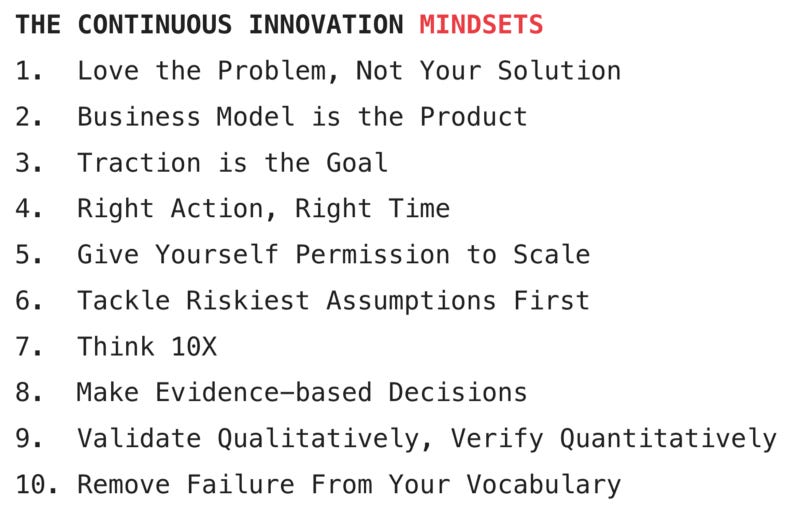 THE CONTINUOUS INNOVATION MINDSETS

1. Love the Problem, Not Your Solution
2. Business Model is the Product
3. Traction is the Goal
4. Right Action, Right Time
5. Give Yourself Permission to Scale
6. Tackle Riskiest Assumptions First
7. Think 10X
8. Make Evidence-based Decisions
9. Validate Qualitatively, Verify Quantitatively
10. Remove Failure From Your Vocabulary